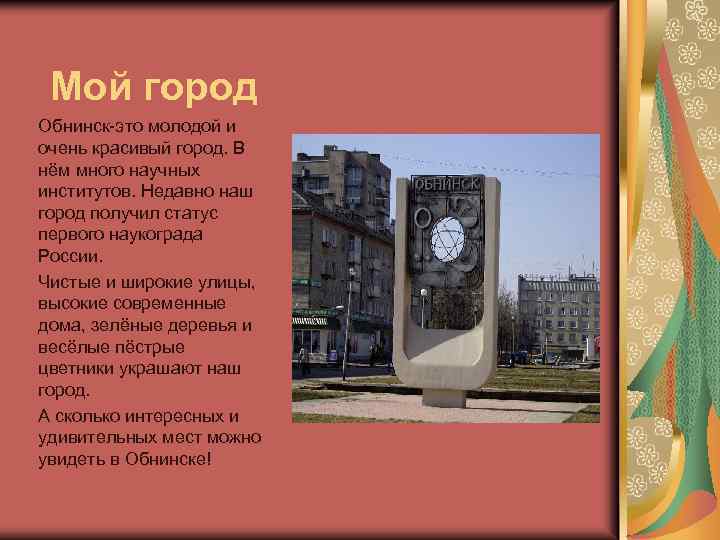 Мой город

Обнинск-это молодой и очень красивый город. В нём много научных институтов. Недавно наш город получил статус первого наукограда России.

Чистые и широкие улицы, высокие современные дома, зелёные деревья и весёлые пёстрые цветники украшают наш город.

А сколько интересных и удивительных мест можно увидеть в Обнинске!

ОБНИНСК